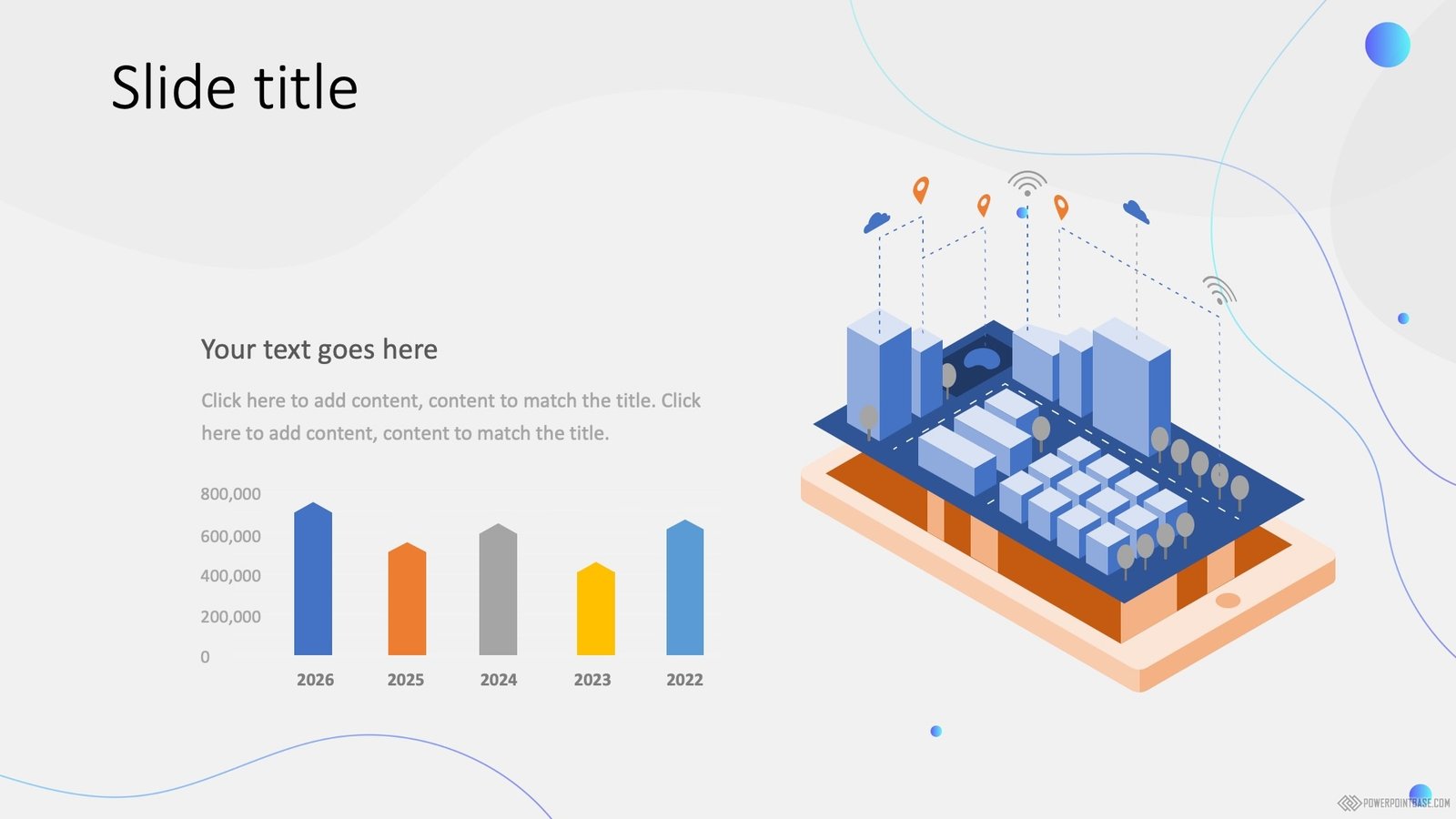 Slide title

Your text goes here

Click here to add content, content to match the title. Click here to add content, content to match the title.

800,000
600,000
400,000
200,000
0

2026
2025
2024
2023
2022

POWERPOINTBASE.COM